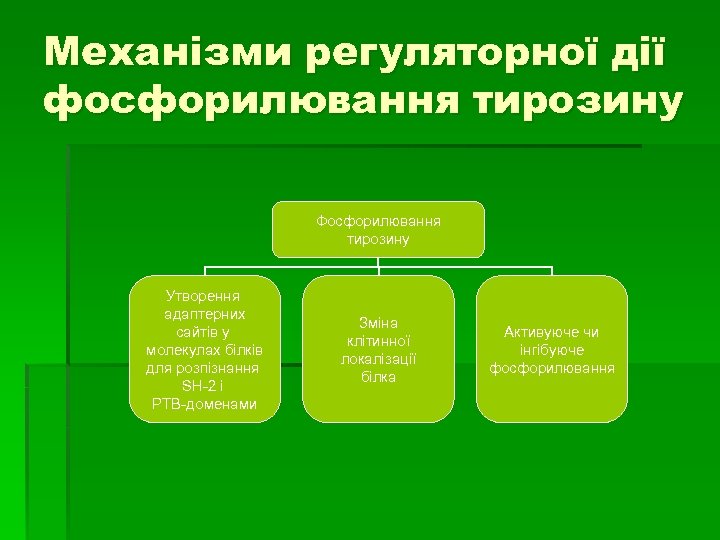 Механізми регуляторної дії фосфорилювання тирозину

Фосфорилювання тирозину

Утворення адаптерних сайтів у молекулах білків для розпізнання SH-2 і PTB-доменами

Зміна клітинної локалізації білка

Активуюче чи інгібуюче фосфорилювання